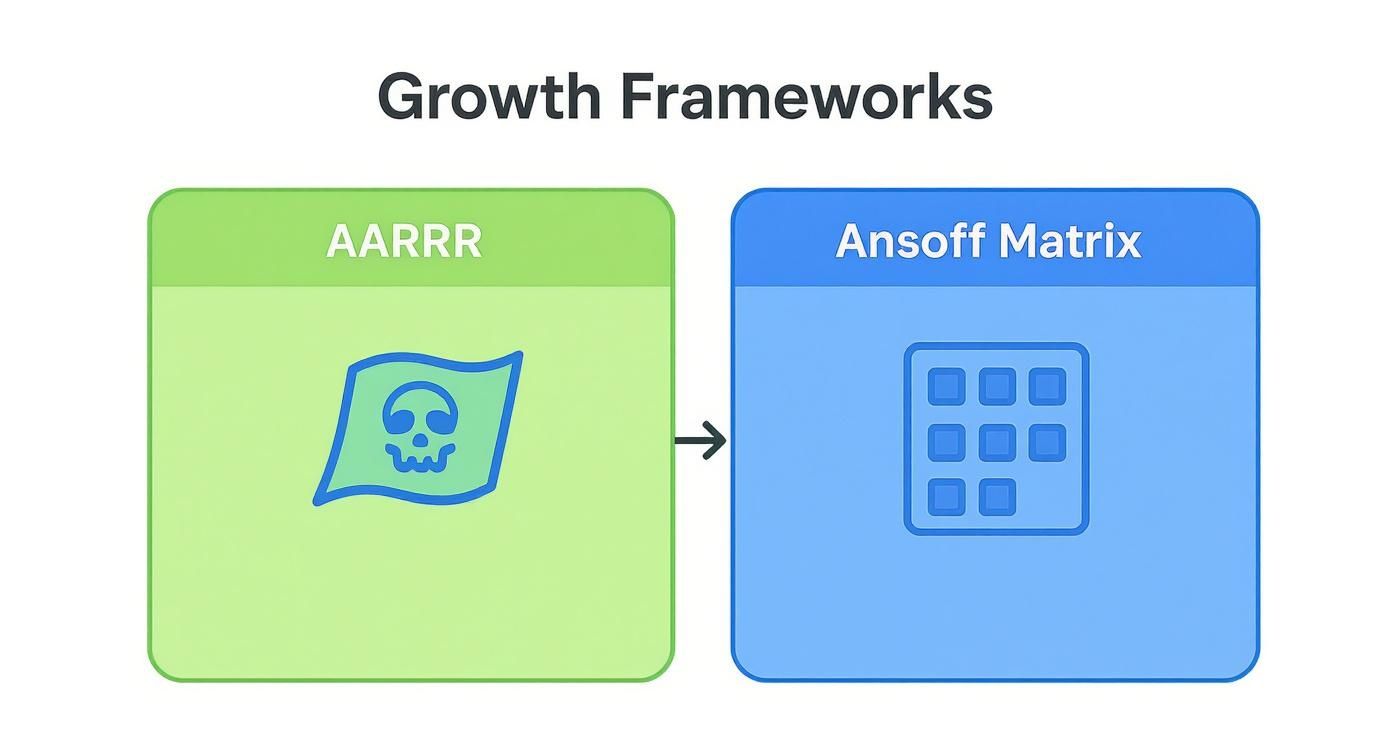 Growth Frameworks

AARRR

Ansoff Matrix